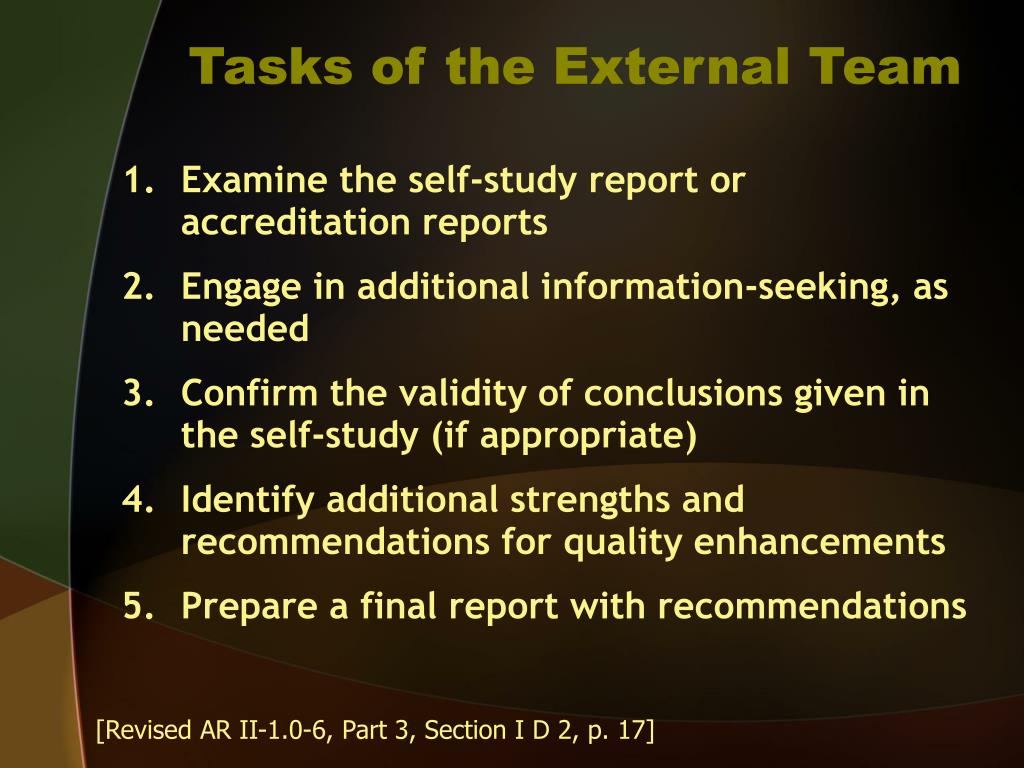 Tasks of the External Team

1. Examine the self-study report or accreditation reports
2. Engage in additional information-seeking, as needed
3. Confirm the validity of conclusions given in the self-study (if appropriate)
4. Identify additional strengths and recommendations for quality enhancements
5. Prepare a final report with recommendations

[Revised AR II-1.0-6, Part 3, Section I D 2, p. 17]